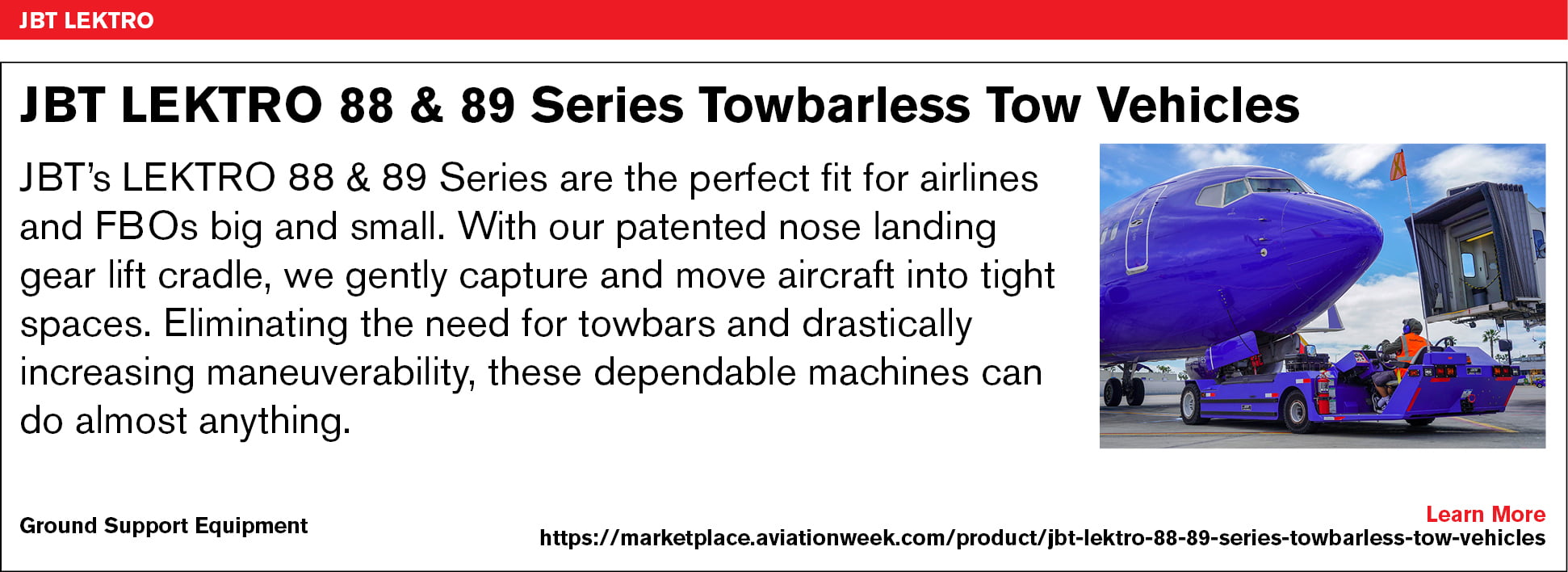 JBT LEKTRO

JBT LEKTRO 88 & 89 Series Towbarless Tow Vehicles

JBT's LEKTRO 88 & 89 Series are the perfect fit for airlines and FBOs big and small. With our patented nose landing gear lift cradle, we gently capture and move aircraft into tight spaces. Eliminating the need for towbars and drastically increasing maneuverability, these dependable machines can do almost anything.

Ground Support Equipment

Learn More
https://marketplace.aviationweek.com/product/jbt-lektro-88-89-series-towbarless-tow-vehicles